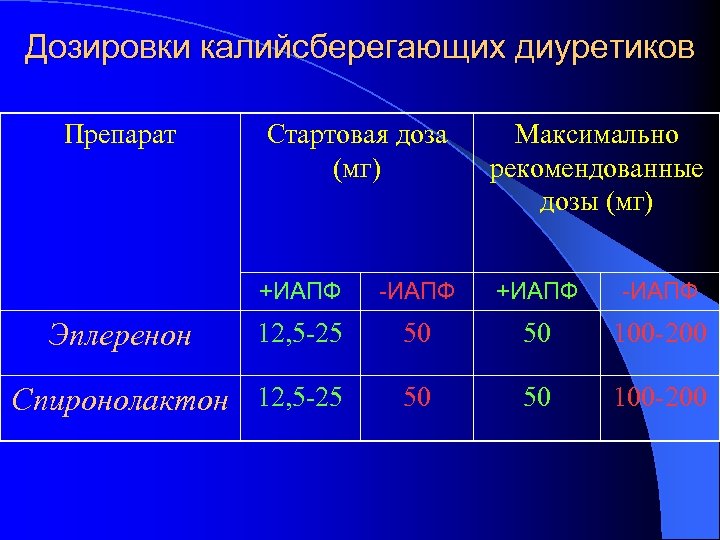 Дозировки калийсберегающих диуретиков

| Препарат | Стартовая доза (мг) | | Максимально рекомендованные дозы (мг) | |
|---|---|---|---|---|
| | +ИАПФ | -ИАПФ | +ИАПФ | -ИАПФ |
| Эплеренон | 12,5-25 | 50 | 50 | 100-200 |
| Спиронолактон | 12,5-25 | 50 | 50 | 100-200 |